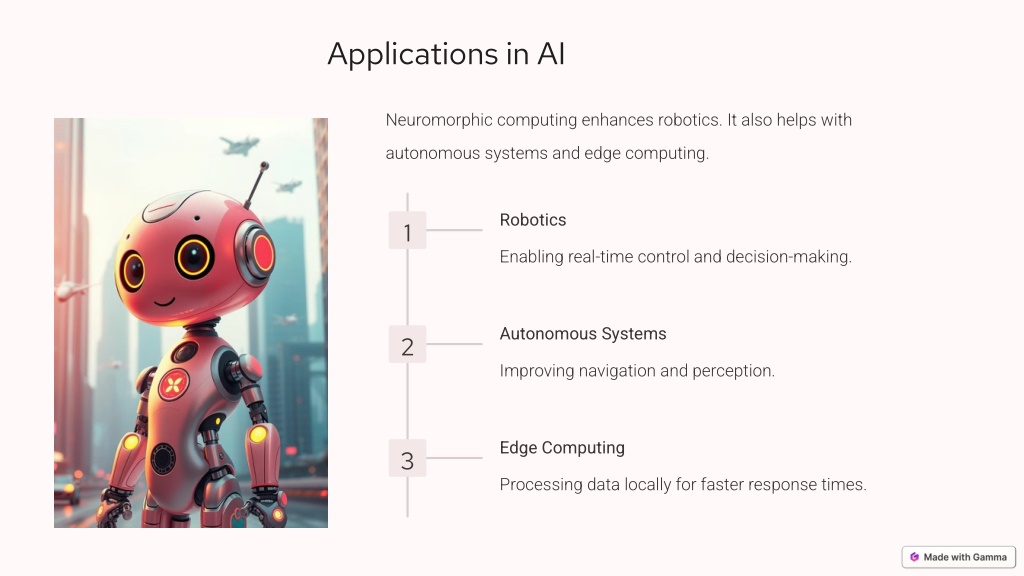 Applications in AI

Neuromorphic computing enhances robotics. It also helps with autonomous systems and edge computing.

1

Robotics

Enabling real-time control and decision-making.

2

Autonomous Systems

Improving navigation and perception.

3

Edge Computing

Processing data locally for faster response times.

Made with Gamma